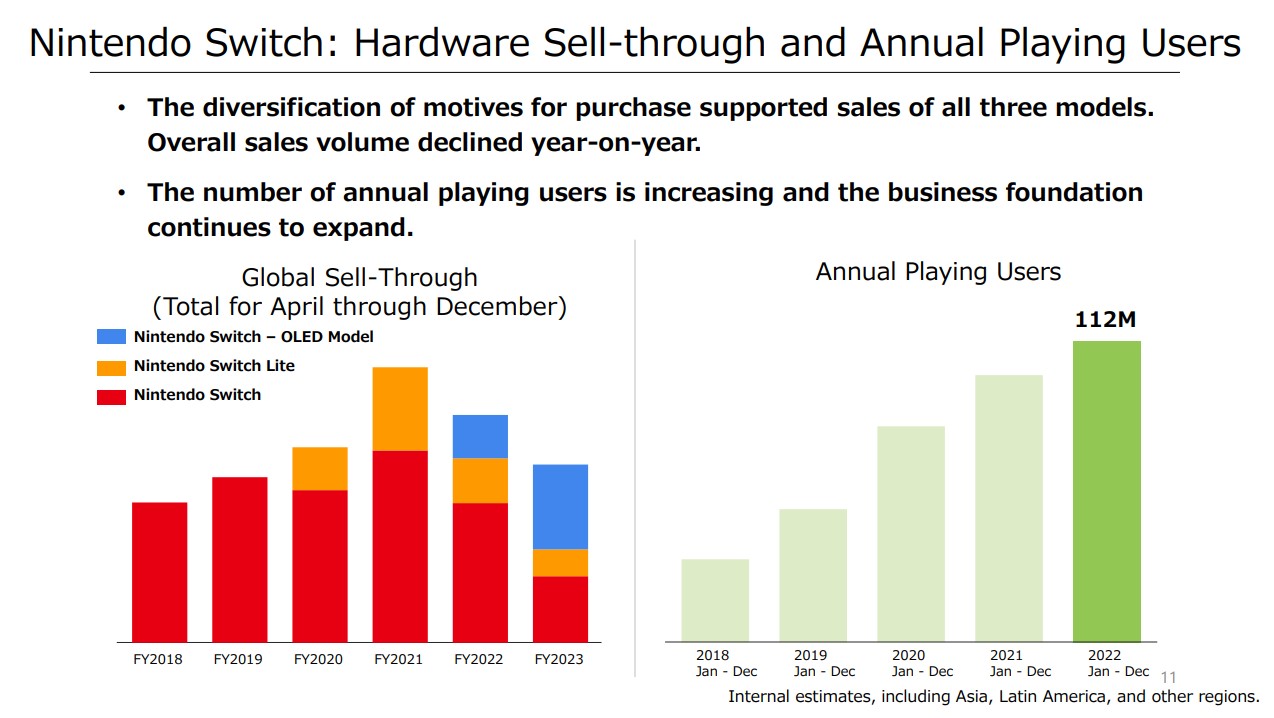 Nintendo Switch: Hardware Sell-through and Annual Playing Users

• The diversification of motives for purchase supported sales of all three models. Overall sales volume declined year-on-year.

• The number of annual playing users is increasing and the business foundation continues to expand.

Global Sell-Through
(Total for April through December)

Nintendo Switch – OLED Model
Nintendo Switch Lite
Nintendo Switch

FY2018 FY2019 FY2020 FY2021 FY2022 FY2023

Annual Playing Users

112M

2018 Jan - Dec
2019 Jan - Dec
2020 Jan - Dec
2021 Jan - Dec
2022 Jan - Dec

11

Internal estimates, including Asia, Latin America, and other regions.